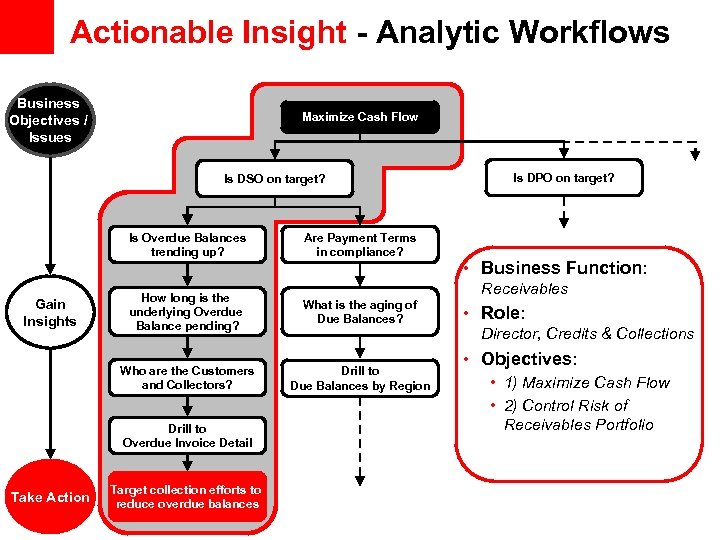 Actionable Insight - Analytic Workflows

Business Objectives / Issues

Gain Insights

Take Action

Maximize Cash Flow

Is DSO on target?

Is DPO on target?

Is Overdue Balances trending up?

How long is the underlying Overdue Balance pending?

Who are the Customers and Collectors?

Drill to Overdue Invoice Detail

Target collection efforts to reduce overdue balances

Are Payment Terms in compliance?

What is the aging of Due Balances?

Drill to Due Balances by Region

• Business Function: Receivables
• Role: Director, Credits & Collections
• Objectives:
  • 1) Maximize Cash Flow
  • 2) Control Risk of Receivables Portfolio